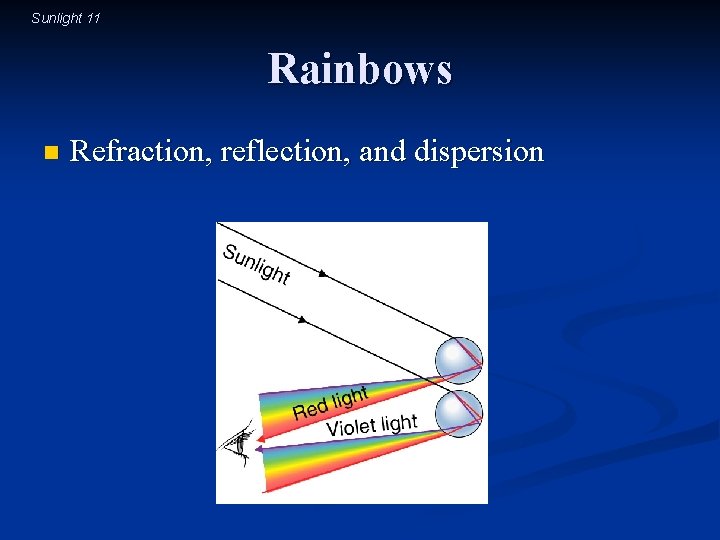 Sunlight 11

Rainbows

Refraction, reflection, and dispersion

Sunlight

Red light

Violet light